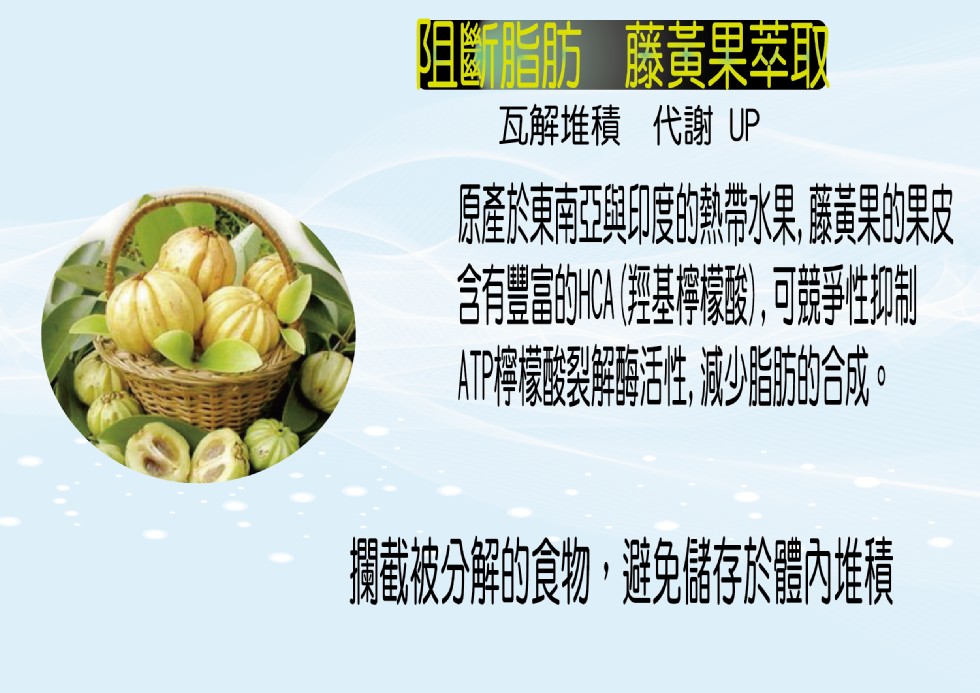 阻斷脂肪　藤黃果萃取

瓦解堆積　代謝 UP

原產於東南亞與印度的熱帶水果，藤黃果的果皮含有豐富的HCA（羥基檸檬酸），可競爭性抑制ATP檸檬酸裂解酶活性，減少脂肪的合成。

攔截被分解的食物，避免儲存於體內堆積